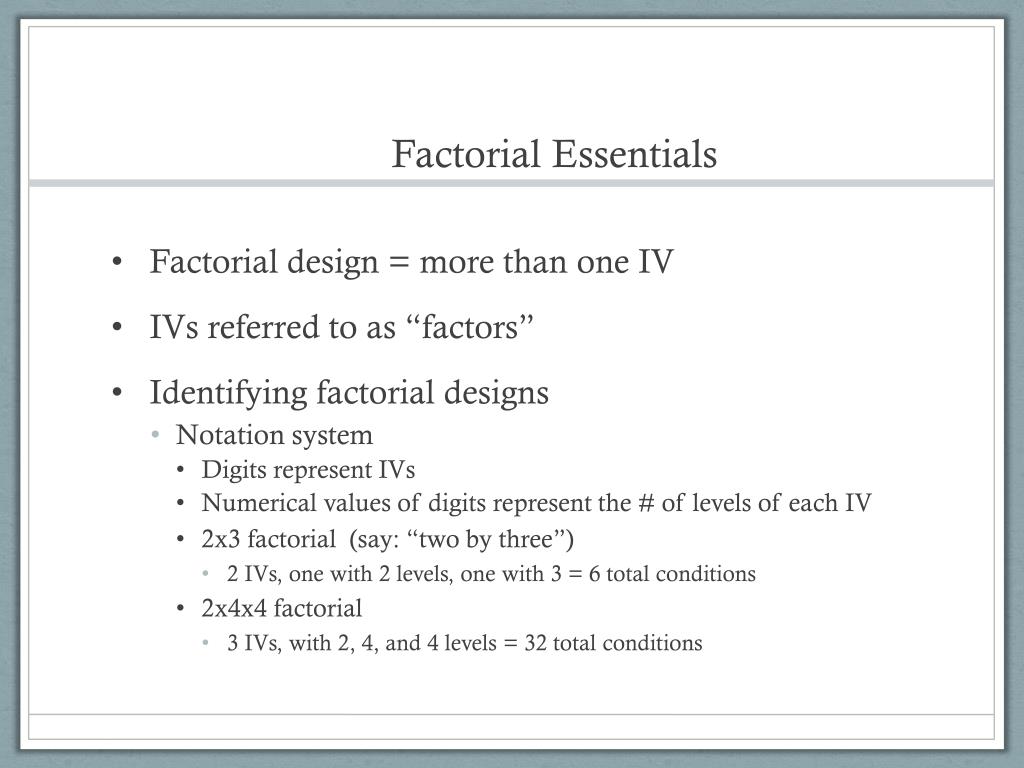 Factorial Essentials

• Factorial design = more than one IV
• IVs referred to as “factors”
• Identifying factorial designs
  • Notation system
    • Digits represent IVs
    • Numerical values of digits represent the # of levels of each IV
    • 2x3 factorial (say: “two by three”)
      • 2 IVs, one with 2 levels, one with 3 = 6 total conditions
    • 2x4x4 factorial
      • 3 IVs, with 2, 4, and 4 levels = 32 total conditions